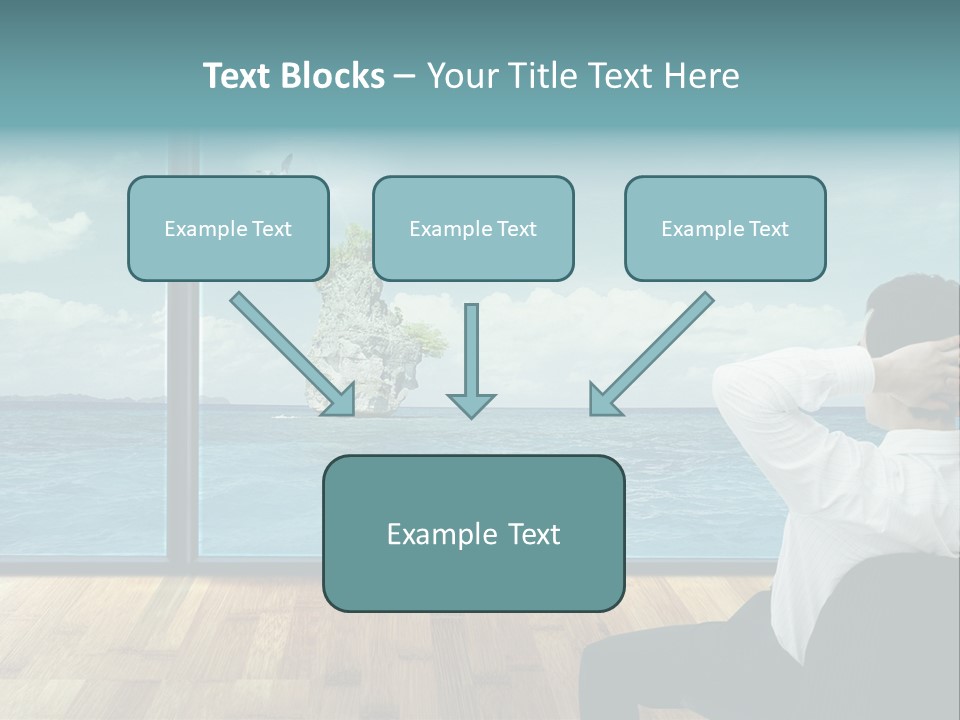 Text Blocks – Your Title Text Here

Example Text

Example Text

Example Text

Example Text